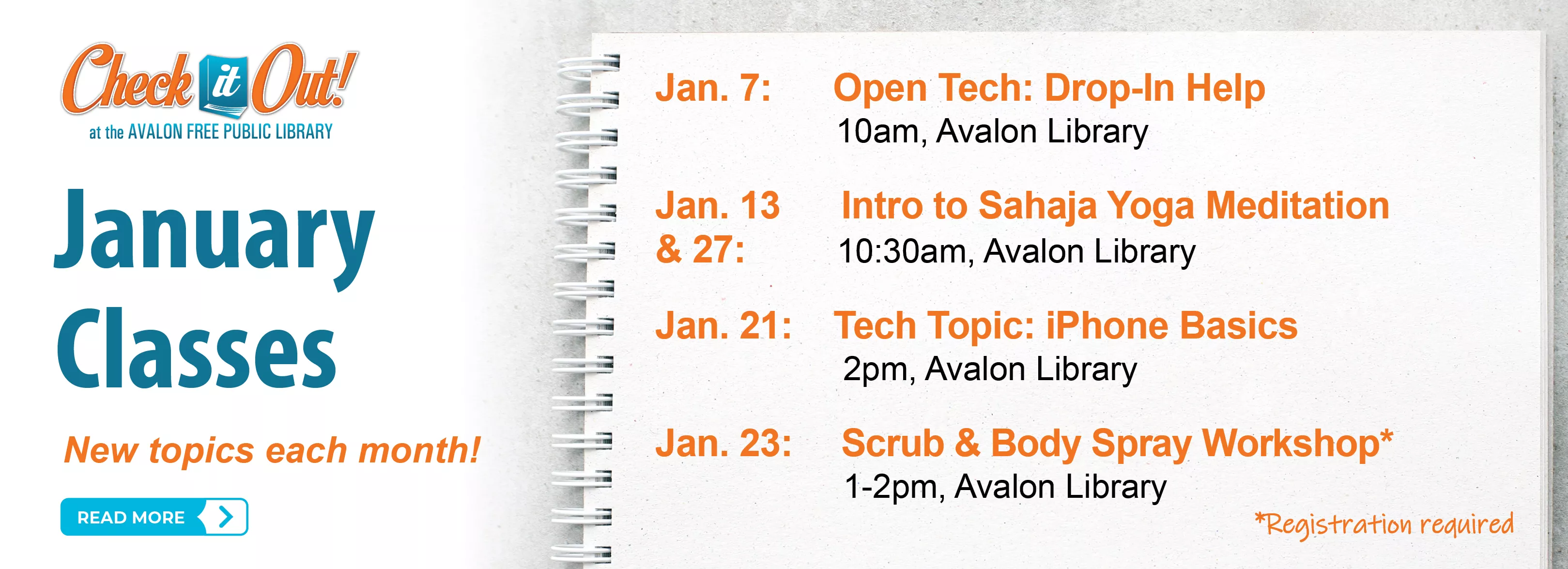 Check it Out!
at the AVALON FREE PUBLIC LIBRARY

January Classes

New topics each month!

READ MORE

Jan. 7: Open Tech: Drop-In Help
10am, Avalon Library

Jan. 13 & 27: Intro to Sahaja Yoga Meditation
10:30am, Avalon Library

Jan. 21: Tech Topic: iPhone Basics
2pm, Avalon Library

Jan. 23: Scrub & Body Spray Workshop*
1-2pm, Avalon Library

*Registration required